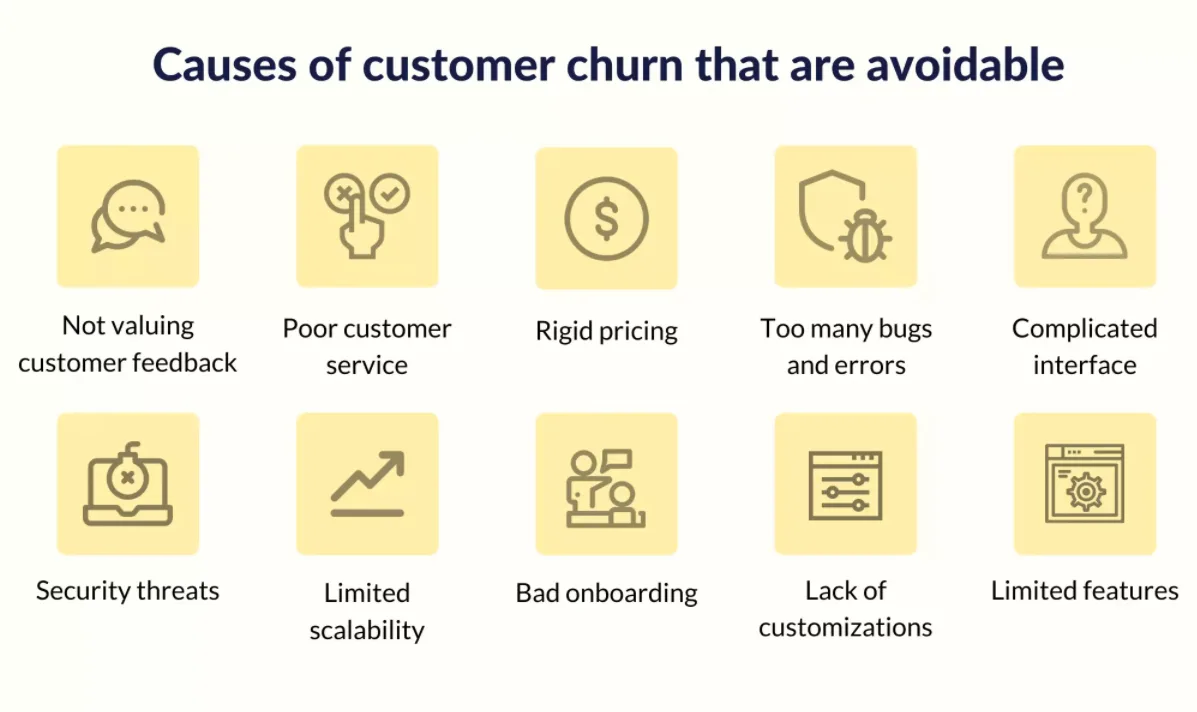 Causes of customer churn that are avoidable

Not valuing customer feedback

Poor customer service

Rigid pricing

Too many bugs and errors

Complicated interface

Security threats

Limited scalability

Bad onboarding

Lack of customizations

Limited features